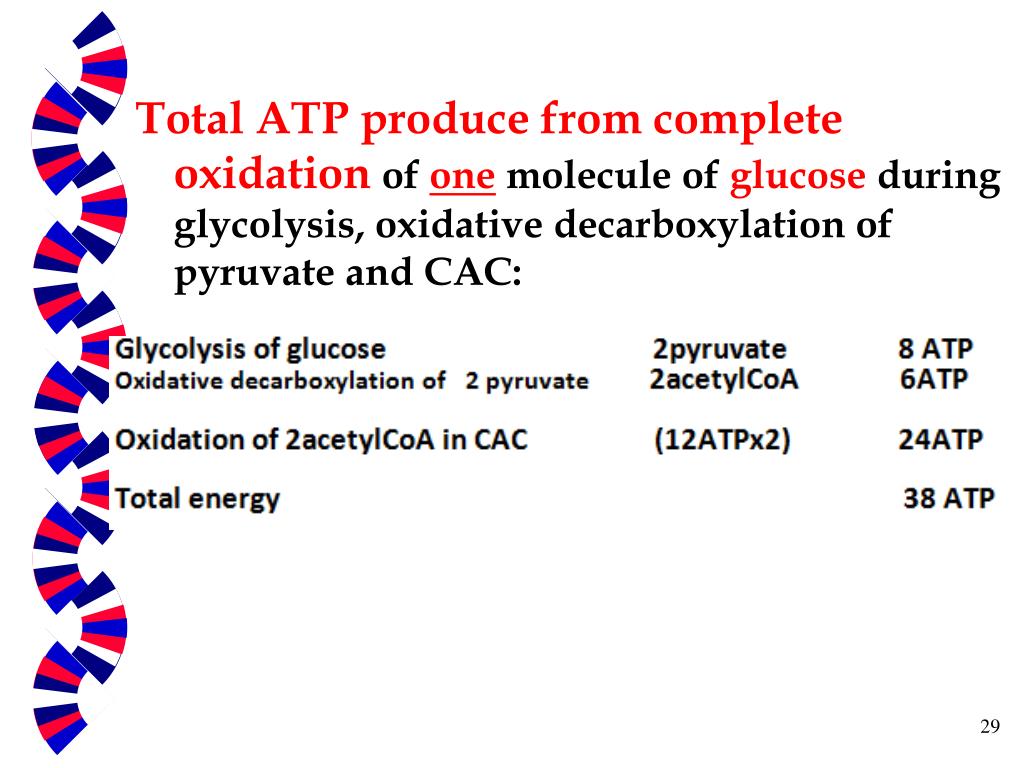 Total ATP produce from complete oxidation of one molecule of glucose during glycolysis, oxidative decarboxylation of pyruvate and CAC:

| | | |
|---|---|---|
| Glycolysis of glucose | 2pyruvate | 8 ATP |
| Oxidative decarboxylation of 2 pyruvate | 2acetylCoA | 6ATP |
| Oxidation of 2acetylCoA in CAC | (12ATPx2) | 24ATP |
| Total energy | | 38 ATP |

29